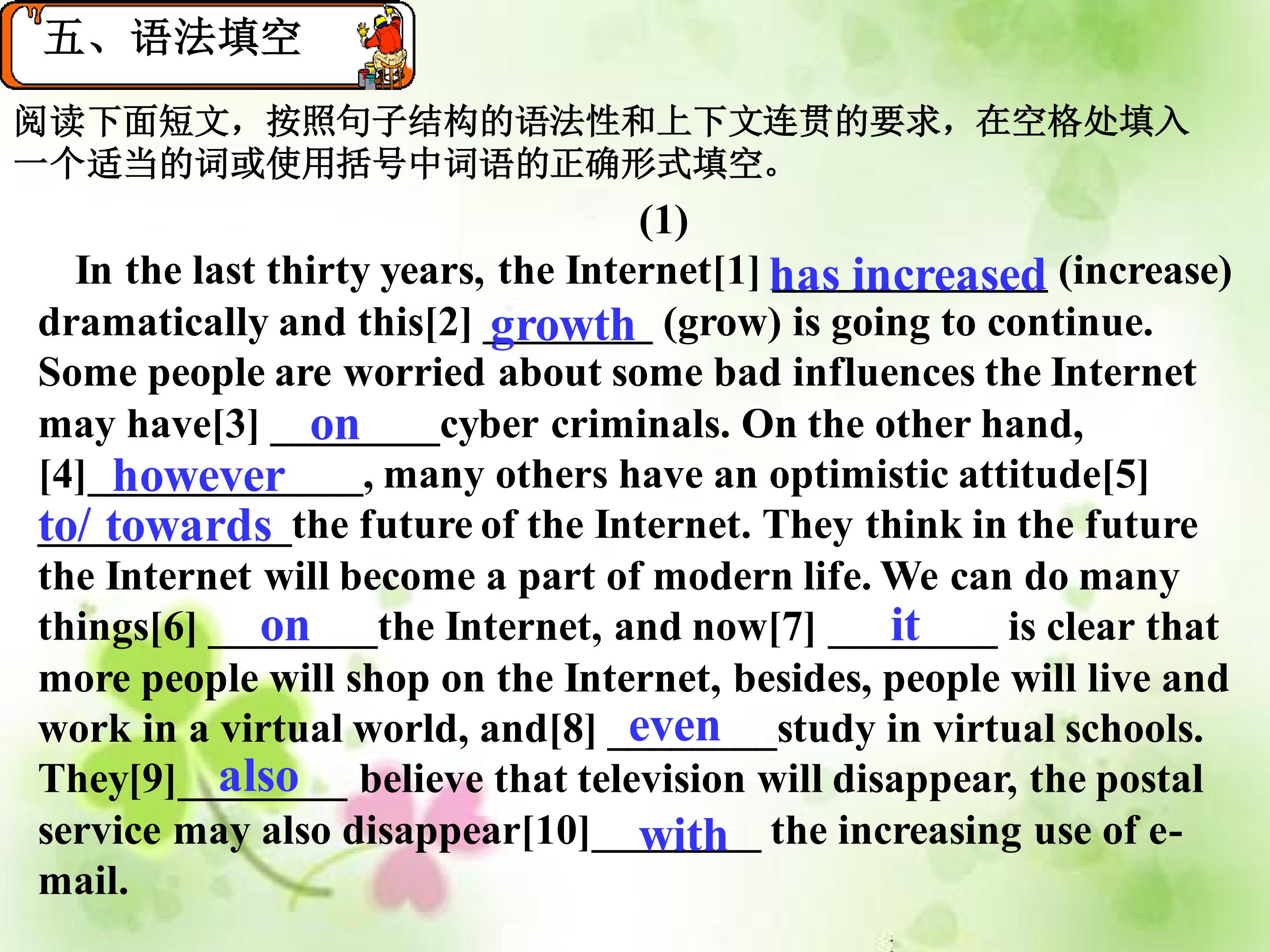 五、语法填空

阅读下面短文，按照句子结构的语法性和上下文连贯的要求，在空格处填入一个适当的词或使用括号中词语的正确形式填空。

(1)

In the last thirty years, the Internet[1] has increased (increase) dramatically and this[2] growth (grow) is going to continue. Some people are worried about some bad influences the Internet may have[3] on cyber criminals. On the other hand, [4] however, many others have an optimistic attitude[5] to/ towards the future of the Internet. They think in the future the Internet will become a part of modern life. We can do many things[6] on the Internet, and now[7] it is clear that more people will shop on the Internet, besides, people will live and work in a virtual world, and[8] even study in virtual schools. They[9] also believe that television will disappear, the postal service may also disappear[10] with the increasing use of e-mail.